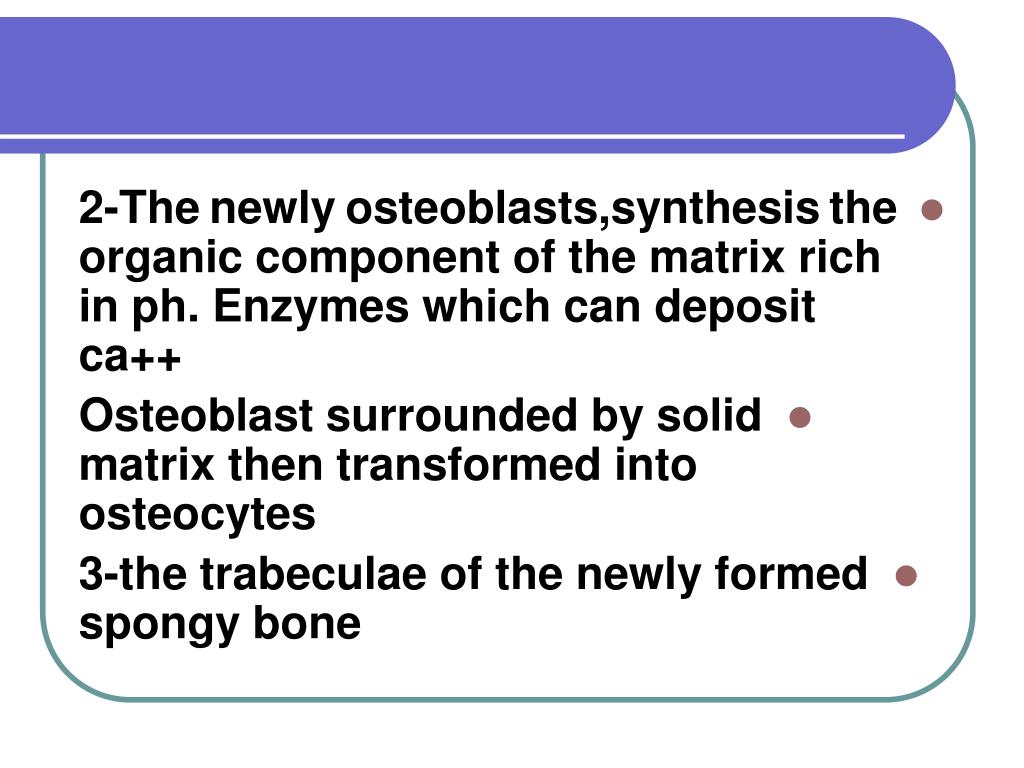 2-The newly osteoblasts,synthesis the organic component of the matrix rich in ph. Enzymes which can deposit ca++

Osteoblast surrounded by solid matrix then transformed into osteocytes

3-the trabeculae of the newly formed spongy bone